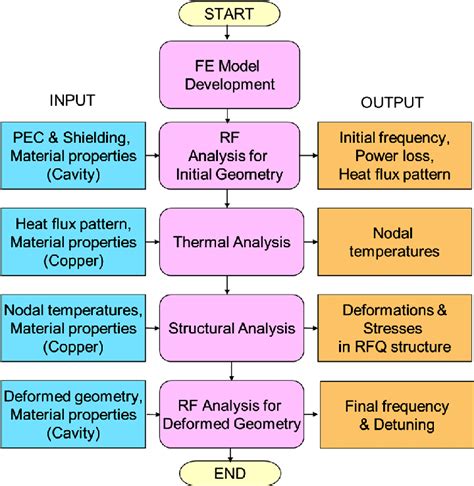 START

FE Model Development

INPUT

OUTPUT

PEC & Shielding, Material properties (Cavity)

RF Analysis for Initial Geometry

Initial frequency, Power loss, Heat flux pattern

Heat flux pattern, Material properties (Copper)

Thermal Analysis

Nodal temperatures

Nodal temperatures, Material properties (Copper)

Structural Analysis

Deformations & Stresses in RFQ structure

Deformed geometry, Material properties (Cavity)

RF Analysis for Deformed Geometry

Final frequency & Detuning

END